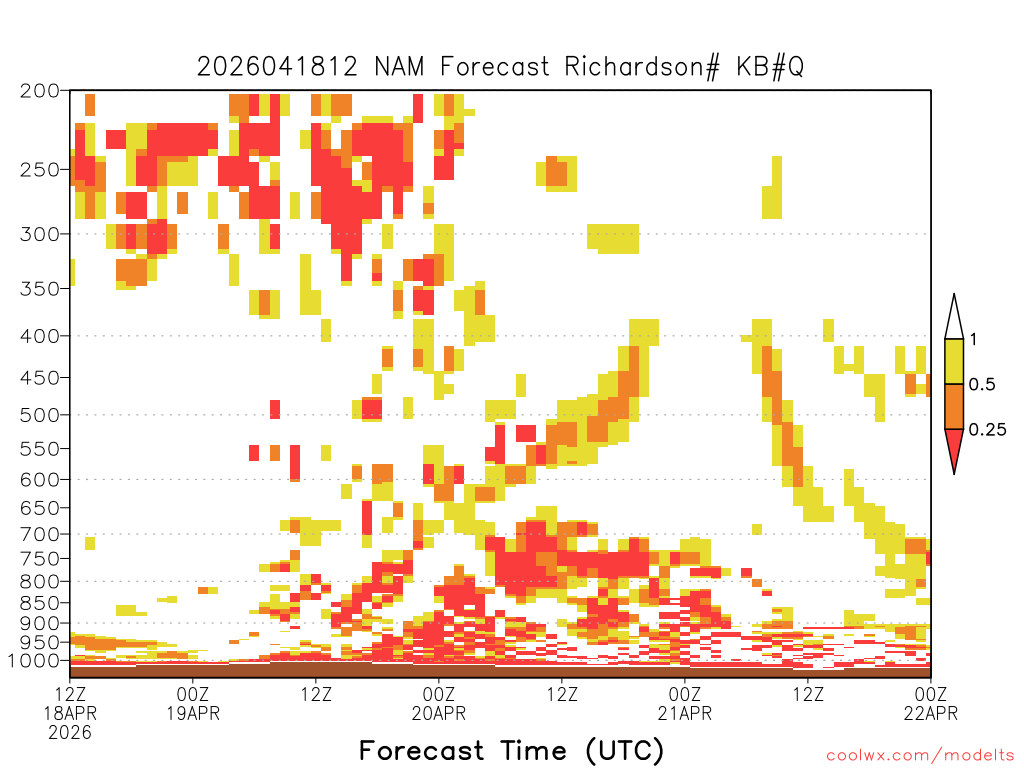 2026041812 NAM Forecast Richardson# KB#Q

200
250
300
350
400
450
500
550
600
650
700
750
800
850
900
950
1000

1
0.5
0.25

12Z 18APR 2026
00Z 19APR
12Z
00Z 20APR
12Z
00Z 21APR
12Z
00Z 22APR

Forecast Time (UTC)

coolwx.com/modelts